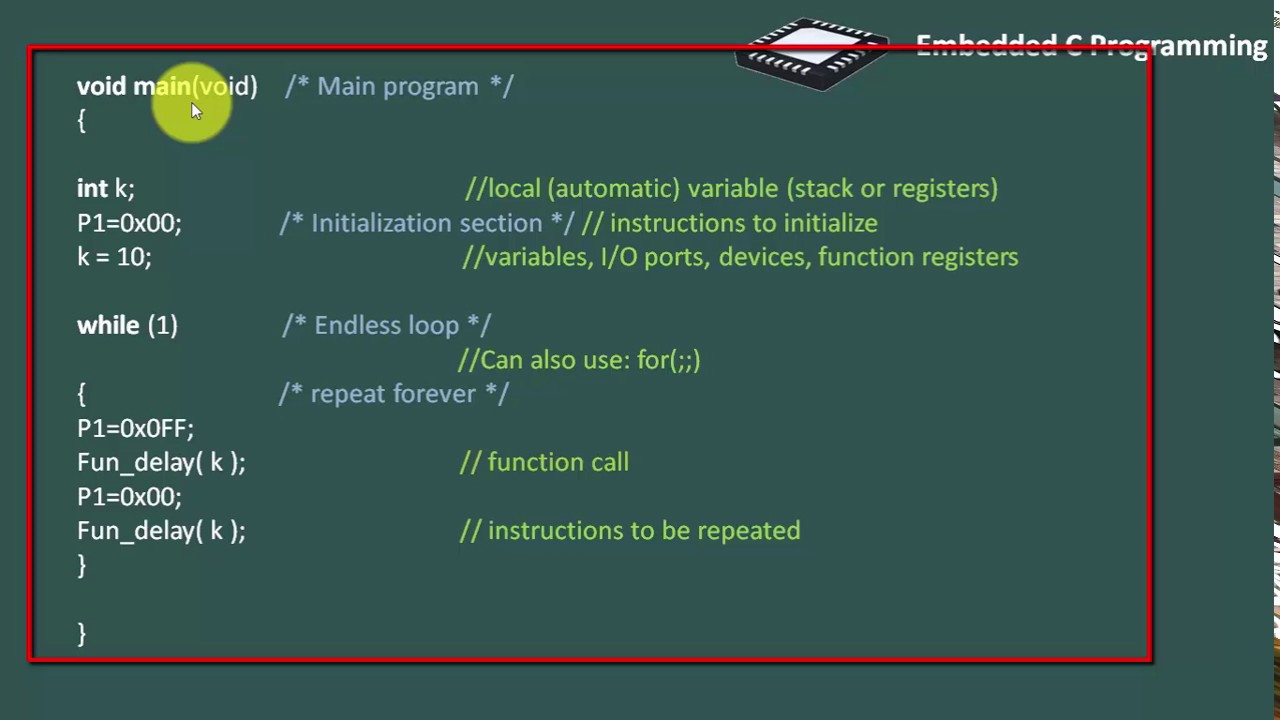 Embedded C Programming

void main(void) /* Main program */
{

int k; //local (automatic) variable (stack or registers)
P1=0x00; /* Initialization section */ // instructions to initialize
k = 10; //variables, I/O ports, devices, function registers

while (1) /* Endless loop */
//Can also use: for(;;)
{ /* repeat forever */
P1=0x0FF;
Fun_delay( k ); // function call
P1=0x00;
Fun_delay( k ); // instructions to be repeated
}

}